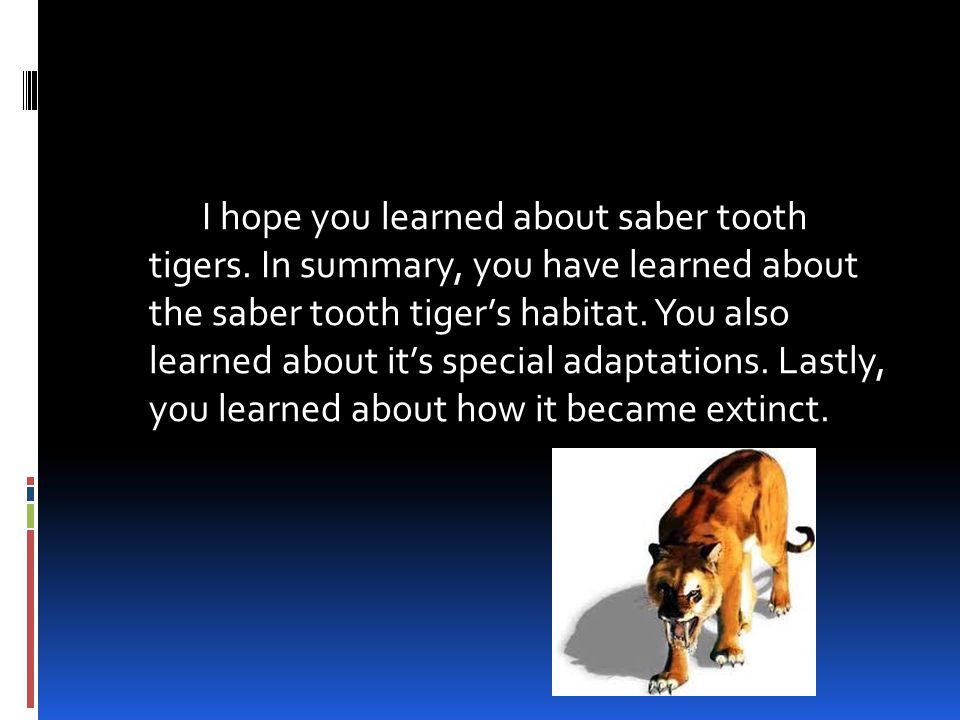 I hope you learned about saber tooth tigers. In summary, you have learned about the saber tooth tiger’s habitat. You also learned about it’s special adaptations. Lastly, you learned about how it became extinct.